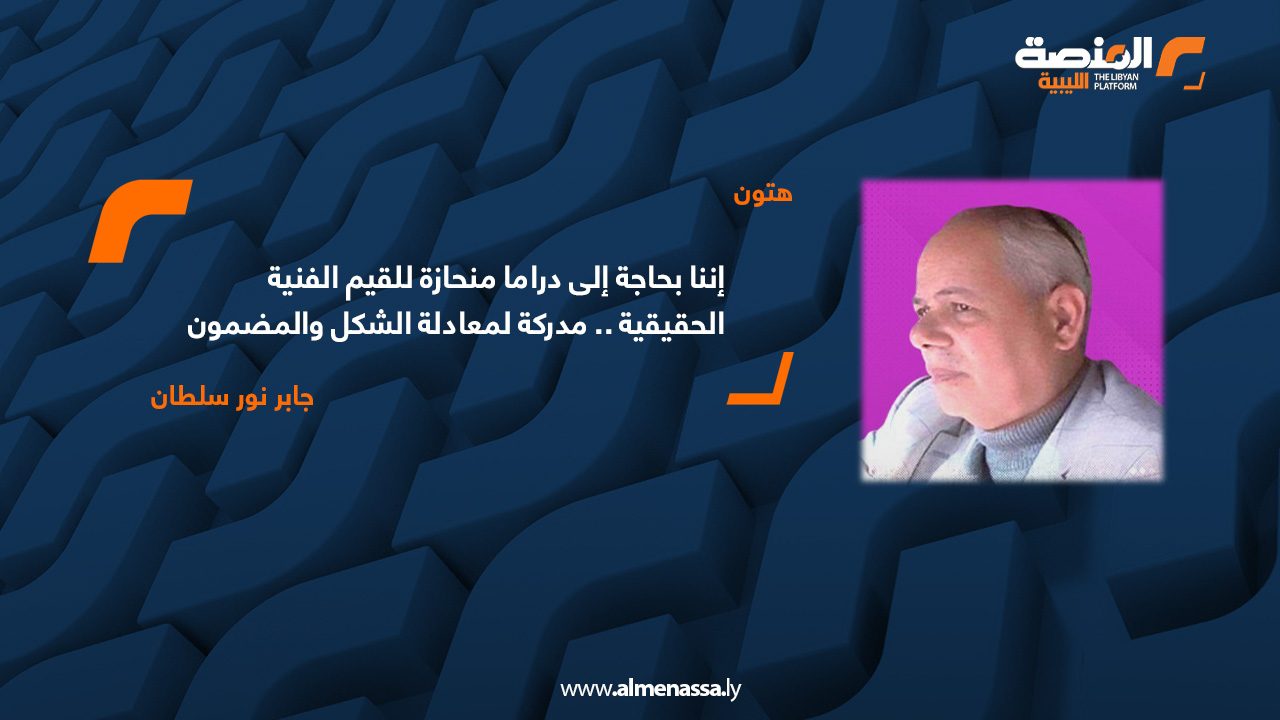 المنصة الليبية
THE LIBYAN PLATFORM

هتون

إننا بحاجة إلى دراما منحازة للقيم الفنية الحقيقية .. مدركة لمعادلة الشكل والمضمون

جابر نور سلطان

www.almenassa.ly